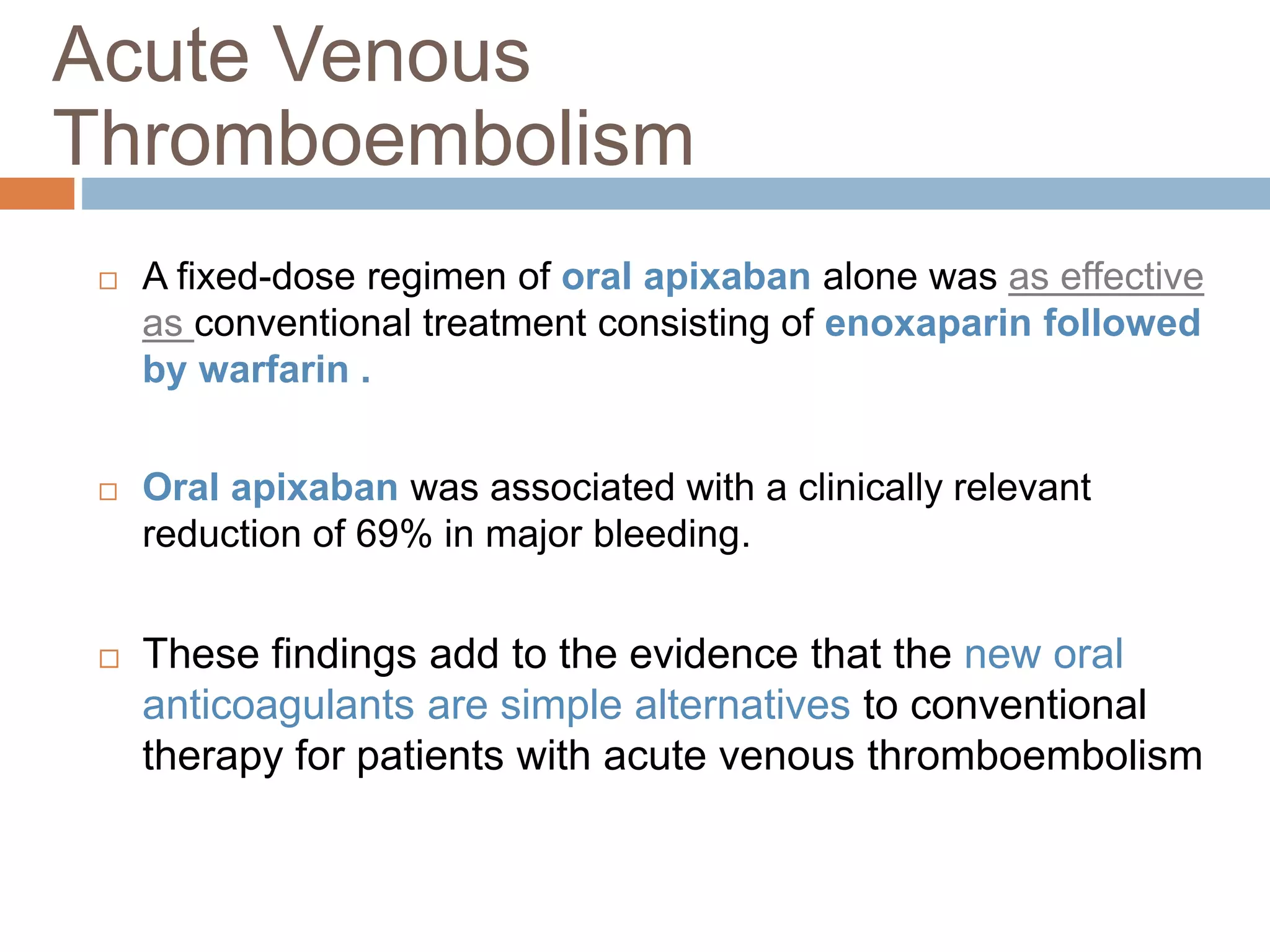 Acute Venous Thromboembolism

□ A fixed-dose regimen of oral apixaban alone was as effective as conventional treatment consisting of enoxaparin followed by warfarin .

□ Oral apixaban was associated with a clinically relevant reduction of 69% in major bleeding.

□ These findings add to the evidence that the new oral anticoagulants are simple alternatives to conventional therapy for patients with acute venous thromboembolism